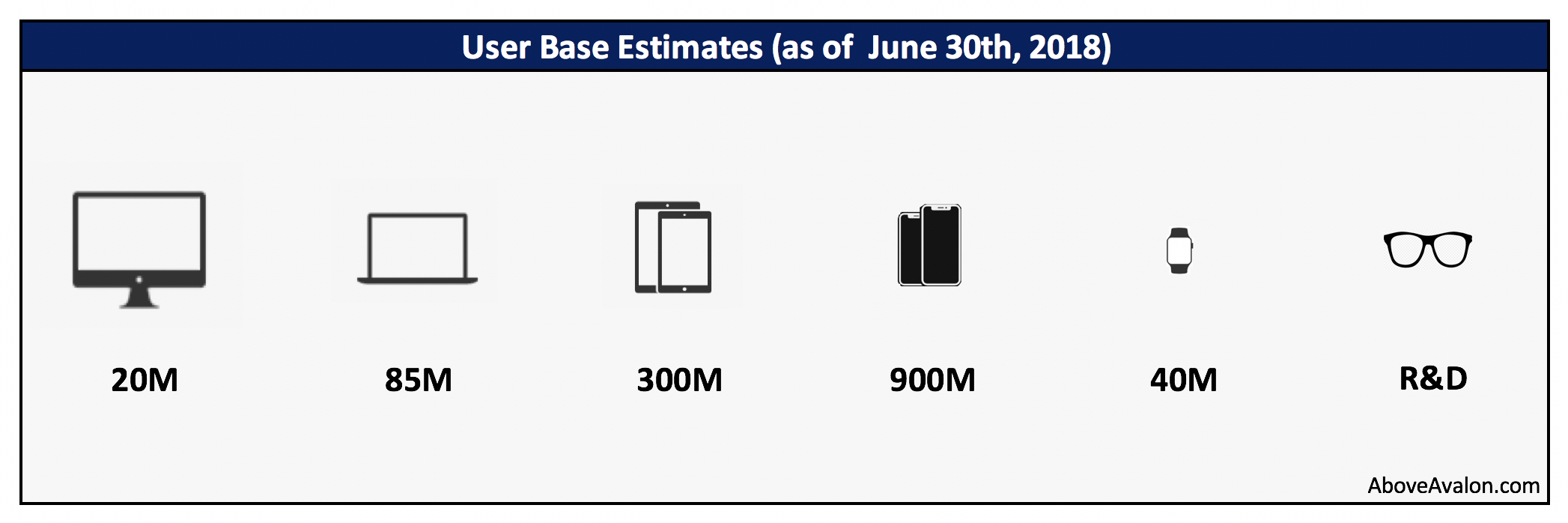 User Base Estimates (as of June 30th, 2018)

20M

85M

300M

900M

40M

R&D

AboveAvalon.com